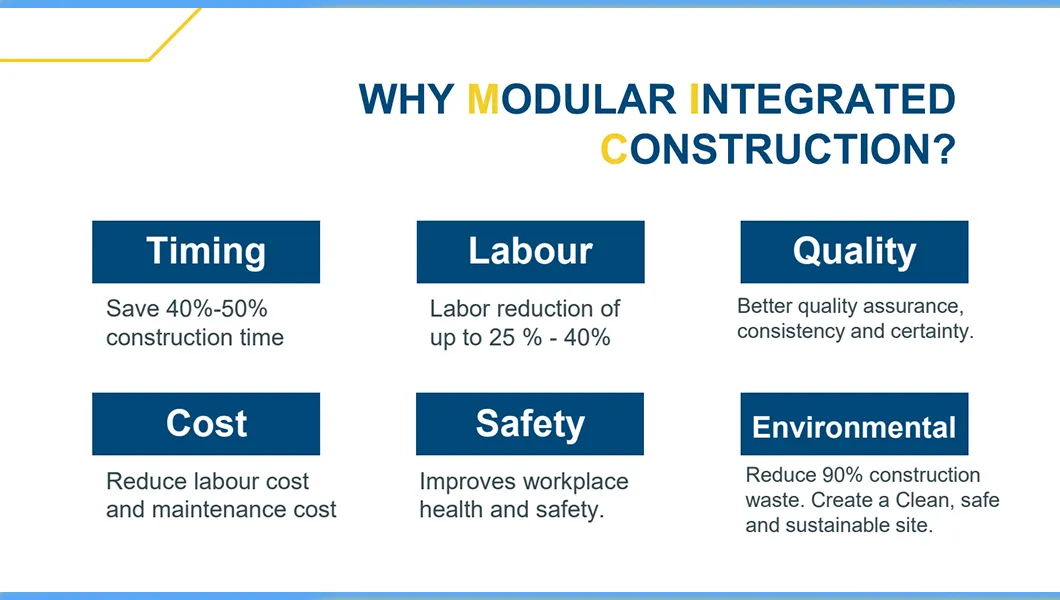 WHY MODULAR INTEGRATED CONSTRUCTION?

Timing

Save 40%-50% construction time

Labour

Labor reduction of up to 25 % - 40%

Quality

Better quality assurance, consistency and certainty.

Cost

Reduce labour cost and maintenance cost

Safety

Improves workplace health and safety.

Environmental

Reduce 90% construction waste. Create a Clean, safe and sustainable site.